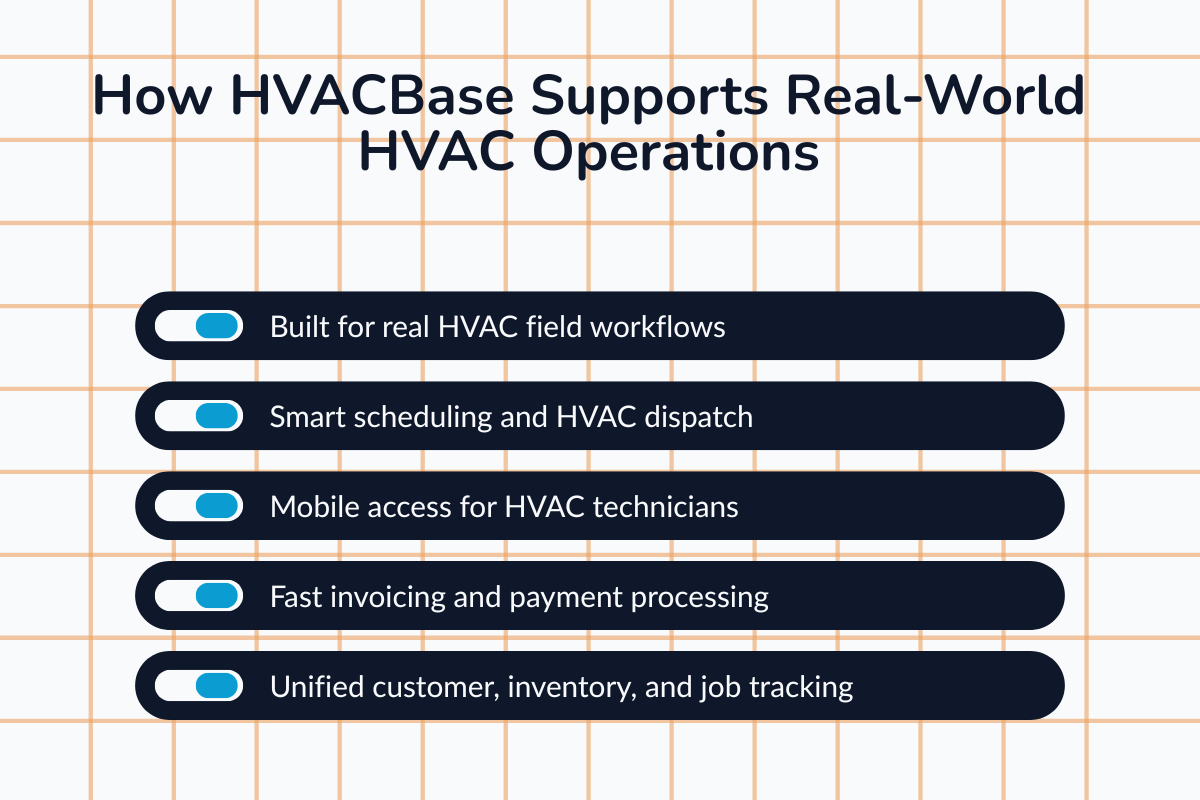 How HVACBase Supports Real-World HVAC Operations

Built for real HVAC field workflows

Smart scheduling and HVAC dispatch

Mobile access for HVAC technicians

Fast invoicing and payment processing

Unified customer, inventory, and job tracking